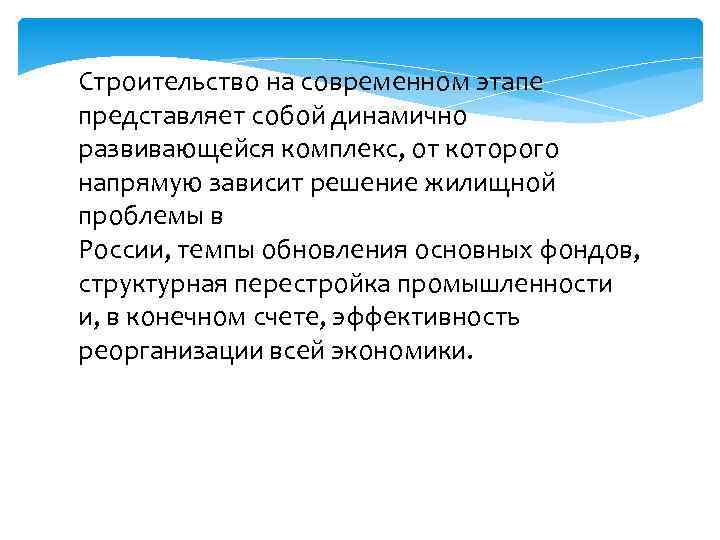 Строительство на современном этапе представляет собой динамично развивающейся комплекс, от которого напрямую зависит решение жилищной проблемы в России, темпы обновления основных фондов, структурная перестройка промышленности и, в конечном счете, эффективность реорганизации всей экономики.